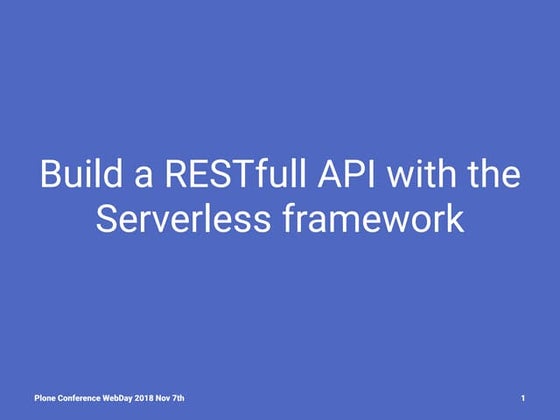 Build a RESTfull API with the Serverless framework

Plone Conference WebDay 2018 Nov 7th

1